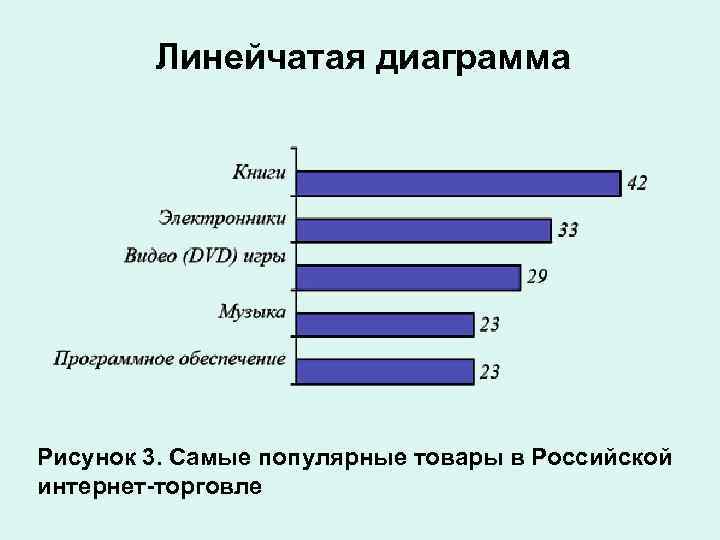 Линейчатая диаграмма

Книги
42
Электронники
33
Видео (DVD) игры
29
Музыка
23
Программное обеспечение
23

Рисунок 3. Самые популярные товары в Российской интернет-торговле